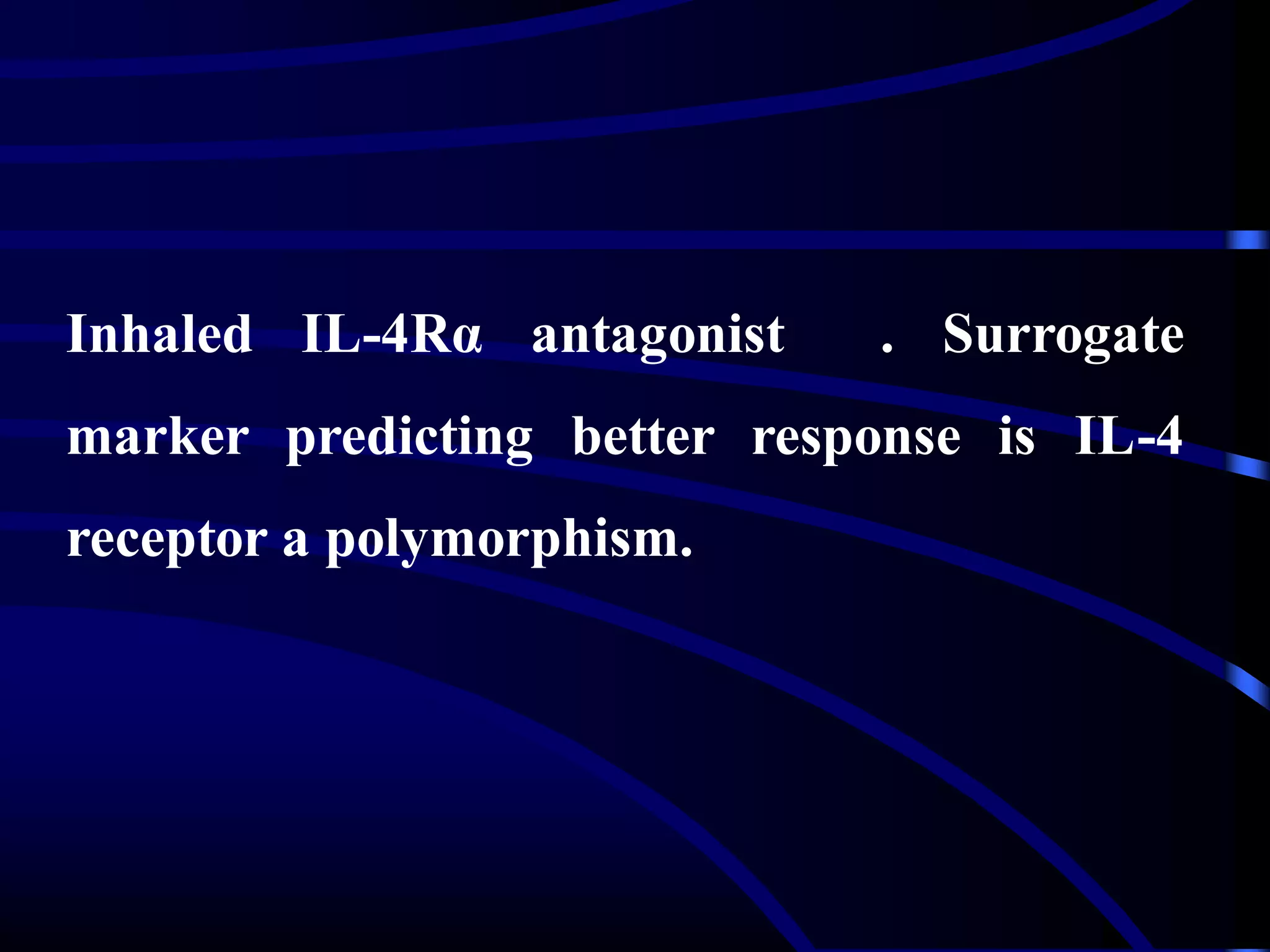 Inhaled IL-4Rα antagonist . Surrogate marker predicting better response is IL-4 receptor a polymorphism.